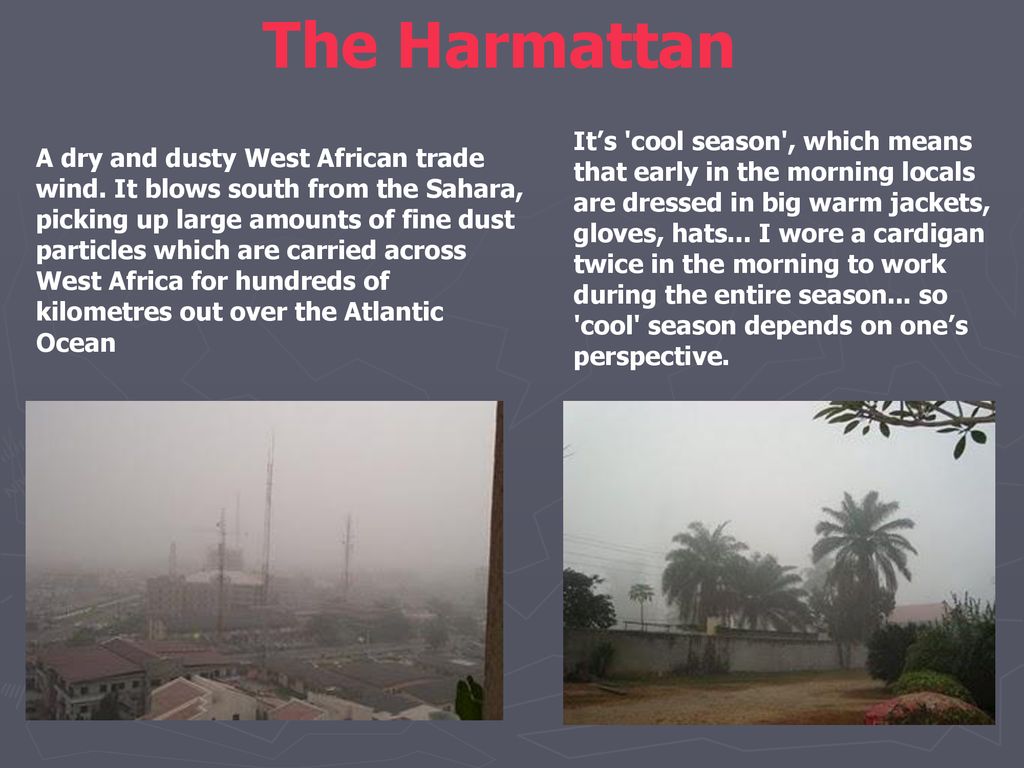 The Harmattan

A dry and dusty West African trade wind. It blows south from the Sahara, picking up large amounts of fine dust particles which are carried across West Africa for hundreds of kilometres out over the Atlantic Ocean

It’s 'cool season', which means that early in the morning locals are dressed in big warm jackets, gloves, hats... I wore a cardigan twice in the morning to work during the entire season... so 'cool' season depends on one’s perspective.